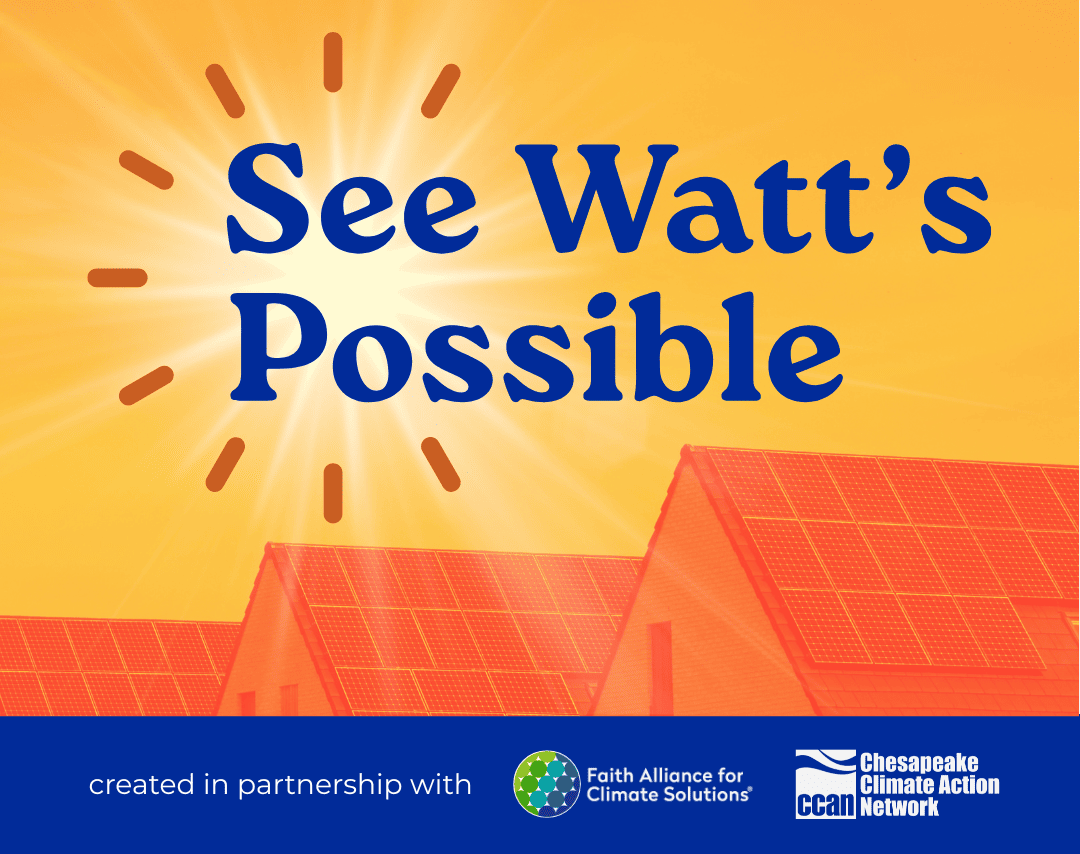 See Watt's Possible

created in partnership with

Faith Alliance for Climate Solutions®

ccan Chesapeake Climate Action Network